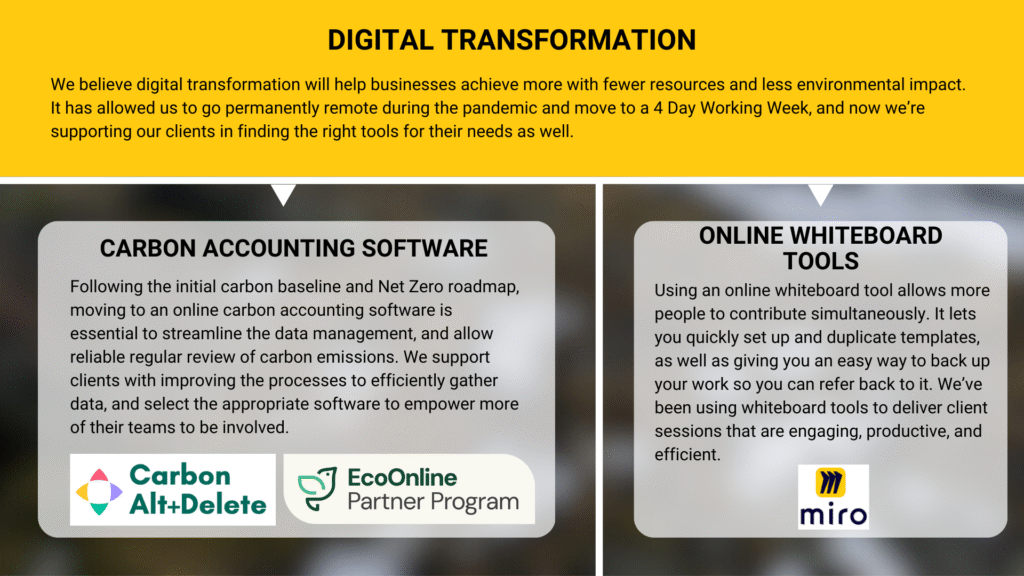 DIGITAL TRANSFORMATION

We believe digital transformation will help businesses achieve more with fewer resources and less environmental impact. It has allowed us to go permanently remote during the pandemic and move to a 4 Day Working Week, and now we're supporting our clients in finding the right tools for their needs as well.

CARBON ACCOUNTING SOFTWARE

Following the initial carbon baseline and Net Zero roadmap, moving to an online carbon accounting software is essential to streamline the data management, and allow reliable regular review of carbon emissions. We support clients with improving the processes to efficiently gather data, and select the appropriate software to empower more of their teams to be involved.

Carbon Alt+Delete

EcoOnline Partner Program

ONLINE WHITEBOARD TOOLS

Using an online whiteboard tool allows more people to contribute simultaneously. It lets you quickly set up and duplicate templates, as well as giving you an easy way to back up your work so you can refer back to it. We've been using whiteboard tools to deliver client sessions that are engaging, productive, and efficient.

miro